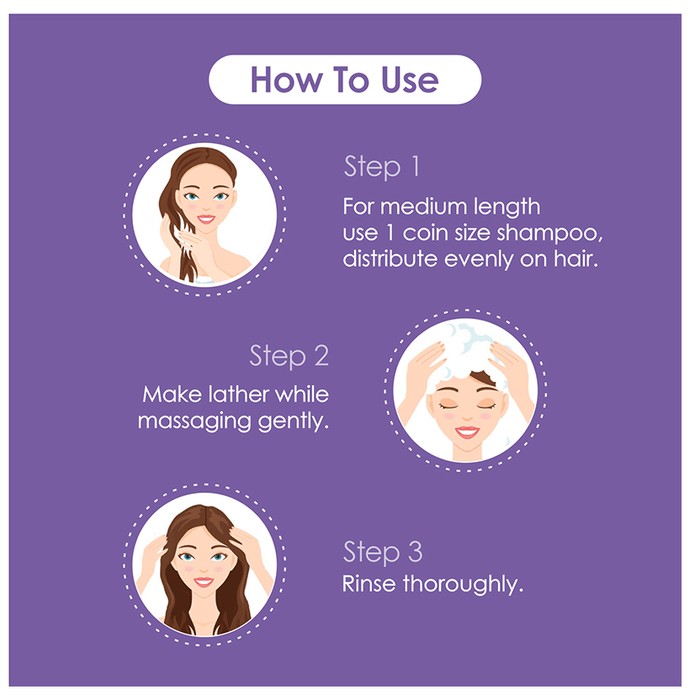 How To Use

Step 1
For medium length use 1 coin size shampoo, distribute evenly on hair.

Step 2
Make lather while massaging gently.

Step 3
Rinse thoroughly.